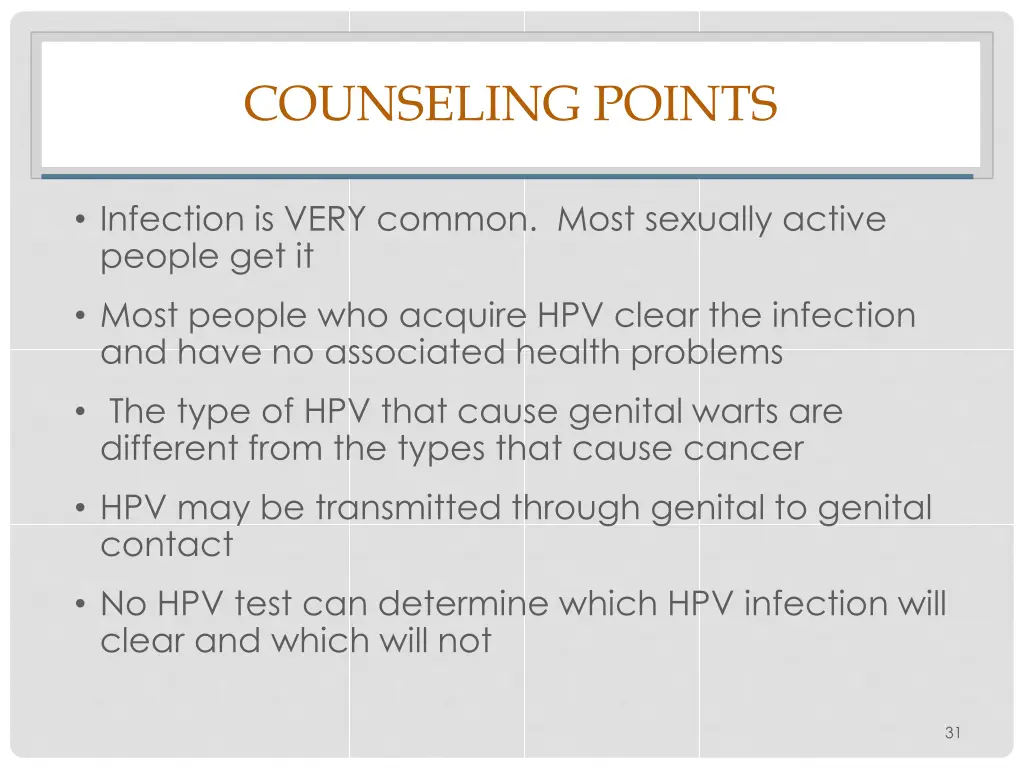 COUNSELING POINTS

• Infection is VERY common. Most sexually active people get it

• Most people who acquire HPV clear the infection and have no associated health problems

• The type of HPV that cause genital warts are different from the types that cause cancer

• HPV may be transmitted through genital to genital contact

• No HPV test can determine which HPV infection will clear and which will not

31